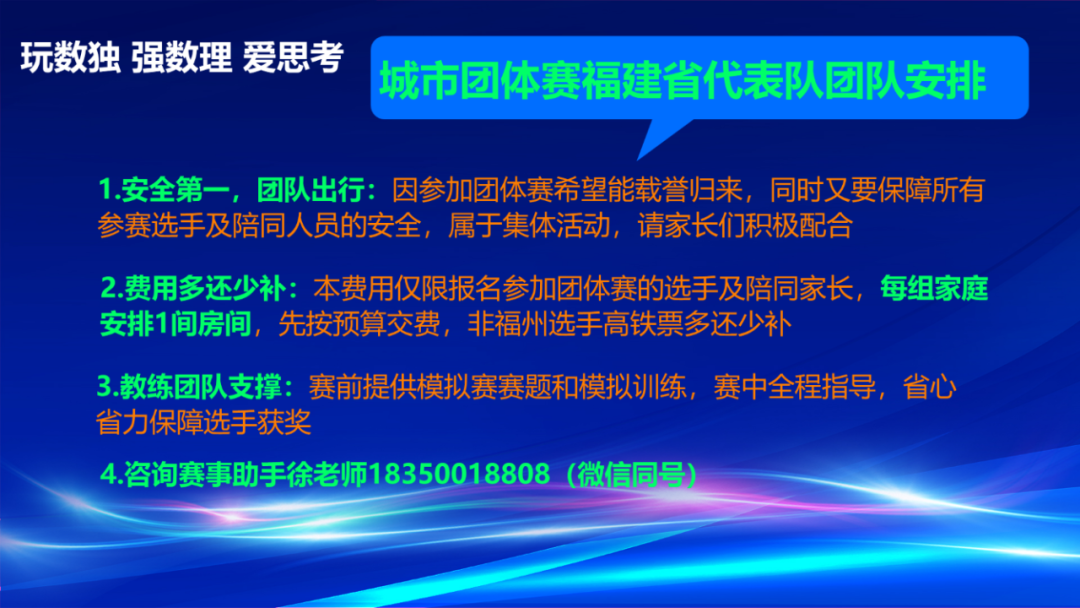 玩数独 强数理 爱思考

城市团体赛福建省代表队团队安排

1.安全第一，团队出行：因参加团体赛希望能载誉归来，同时又要保障所有参赛选手及陪同人员的安全，属于集体活动，请家长们积极配合

2.费用多还少补：本费用仅限报名参加团体赛的选手及陪同家长，每组家庭安排1间房间，先按预算交费，非福州选手高铁票多还少补

3.教练团队支撑：赛前提供模拟赛赛题和模拟训练，赛中全程指导，省心省力保障选手获奖

4.咨询赛事助手徐老师18350018808（微信同号）